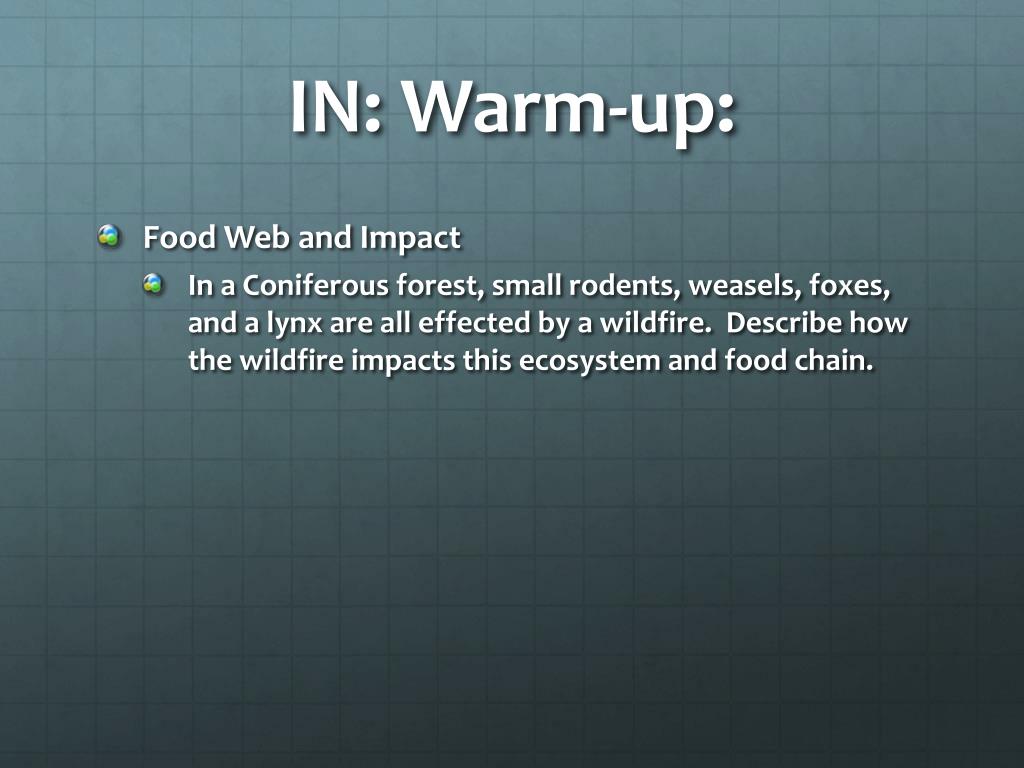 IN: Warm-up:

Food Web and Impact

In a Coniferous forest, small rodents, weasels, foxes, and a lynx are all effected by a wildfire. Describe how the wildfire impacts this ecosystem and food chain.